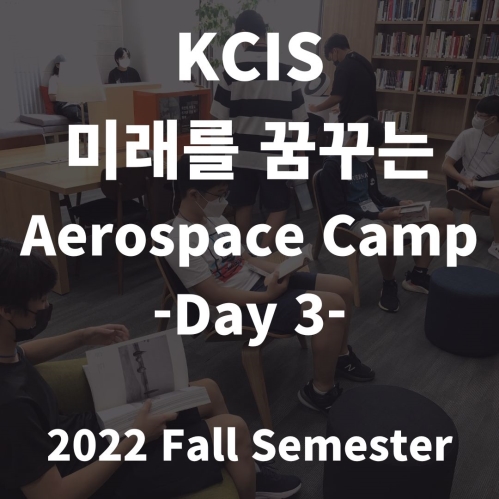 KCIS
미래를 꿈꾸는
Aerospace Camp
-Day 3-

2022 Fall Semester